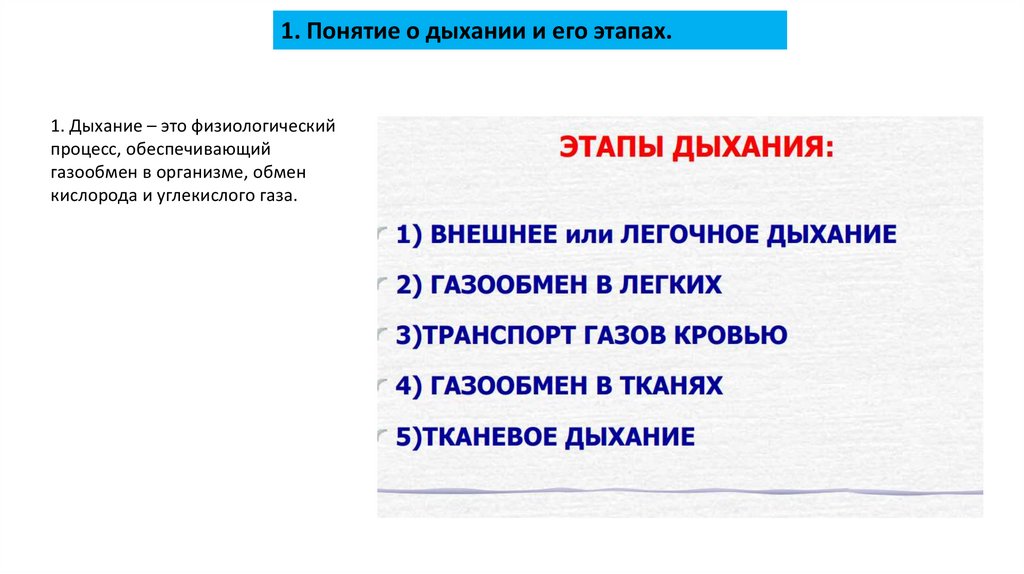 1. Понятие о дыхании и его этапах.

1. Дыхание – это физиологический процесс, обеспечивающий газообмен в организме, обмен кислорода и углекислого газа.

ЭТАПЫ ДЫХАНИЯ:

1) ВНЕШНЕЕ или ЛЕГОЧНОЕ ДЫХАНИЕ

2) ГАЗООБМЕН В ЛЕГКИХ

3)ТРАНСПОРТ ГАЗОВ КРОВЬЮ

4) ГАЗООБМЕН В ТКАНЯХ

5)ТКАНЕВОЕ ДЫХАНИЕ